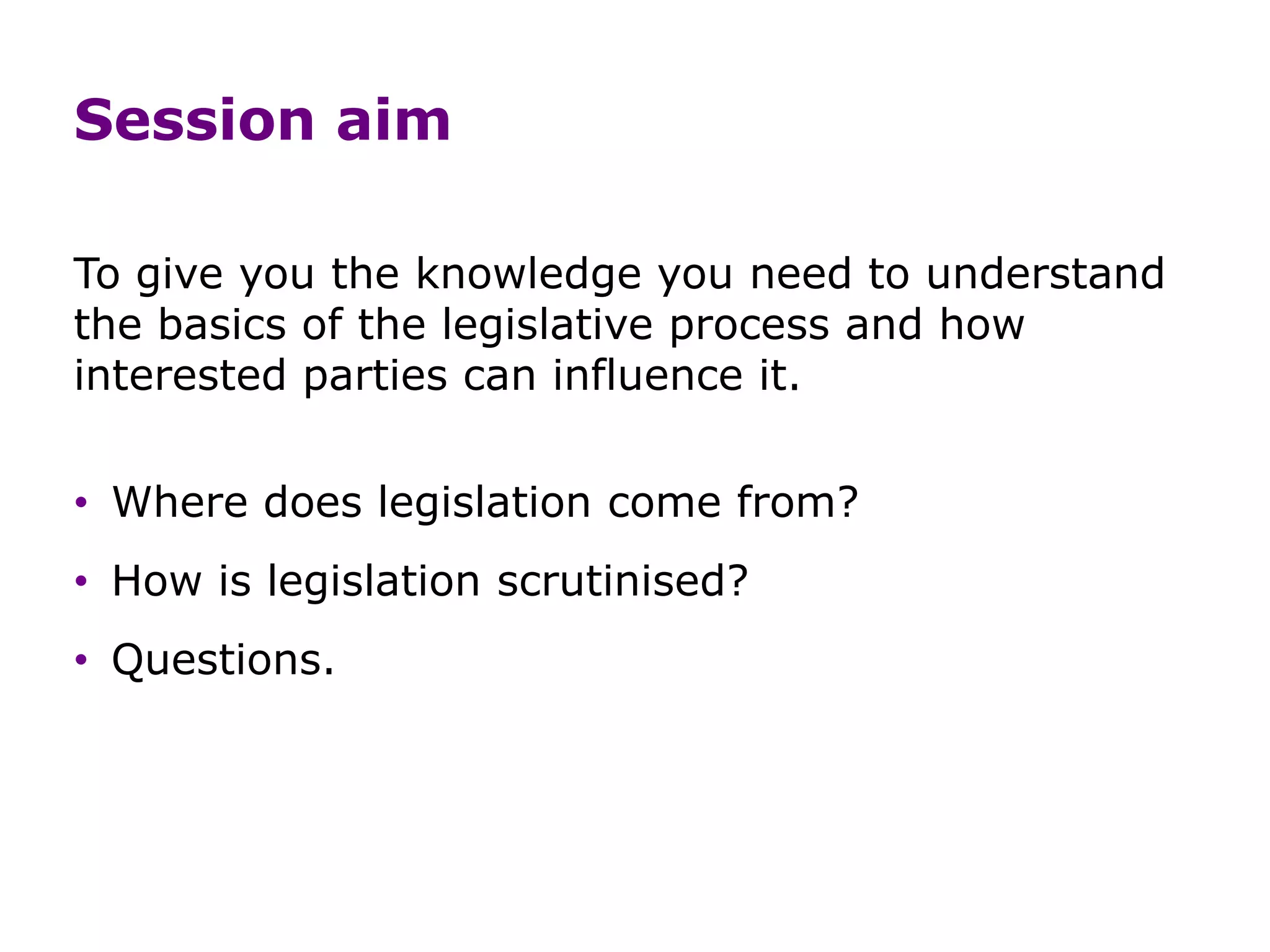 Session aim

To give you the knowledge you need to understand the basics of the legislative process and how interested parties can influence it.

• Where does legislation come from?
• How is legislation scrutinised?
• Questions.